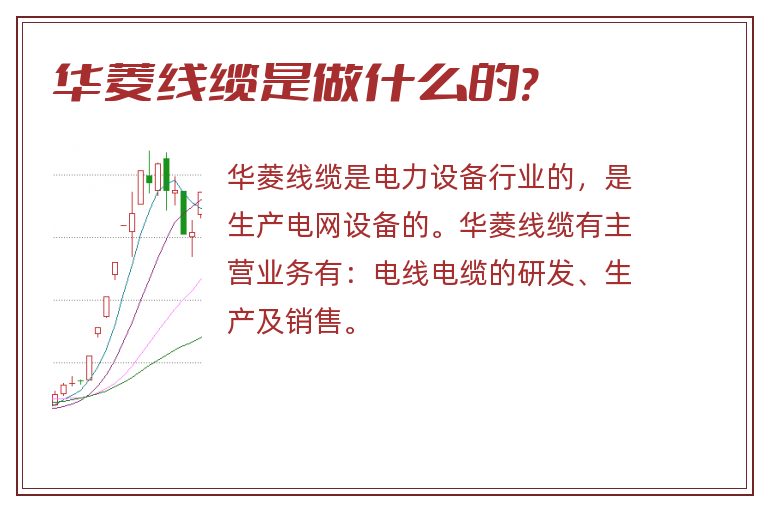 华菱线缆是做什么的?

华菱线缆是电力设备行业的，是生产电网设备的。华菱线缆有主营业务有：电线电缆的研发、生产及销售。